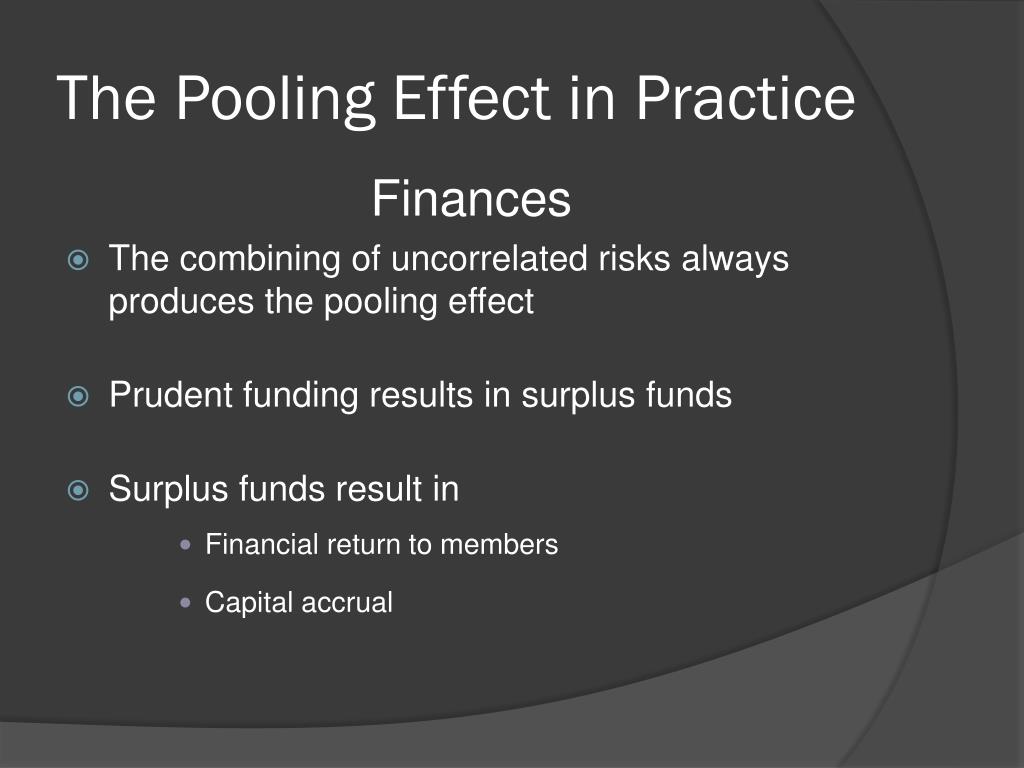 The Pooling Effect in Practice

Finances

The combining of uncorrelated risks always produces the pooling effect

Prudent funding results in surplus funds

Surplus funds result in

Financial return to members

Capital accrual